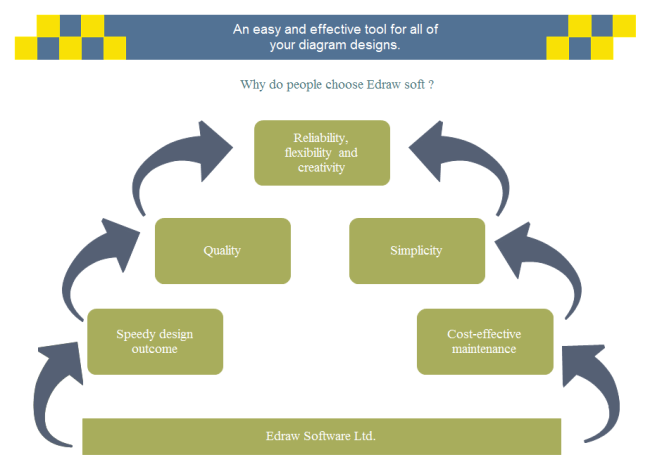 An easy and effective tool for all of your diagram designs.

Why do people choose Edraw soft ?

Reliability, flexibility and creativity

Quality

Simplicity

Speedy design outcome

Cost-effective maintenance

Edraw Software Ltd.